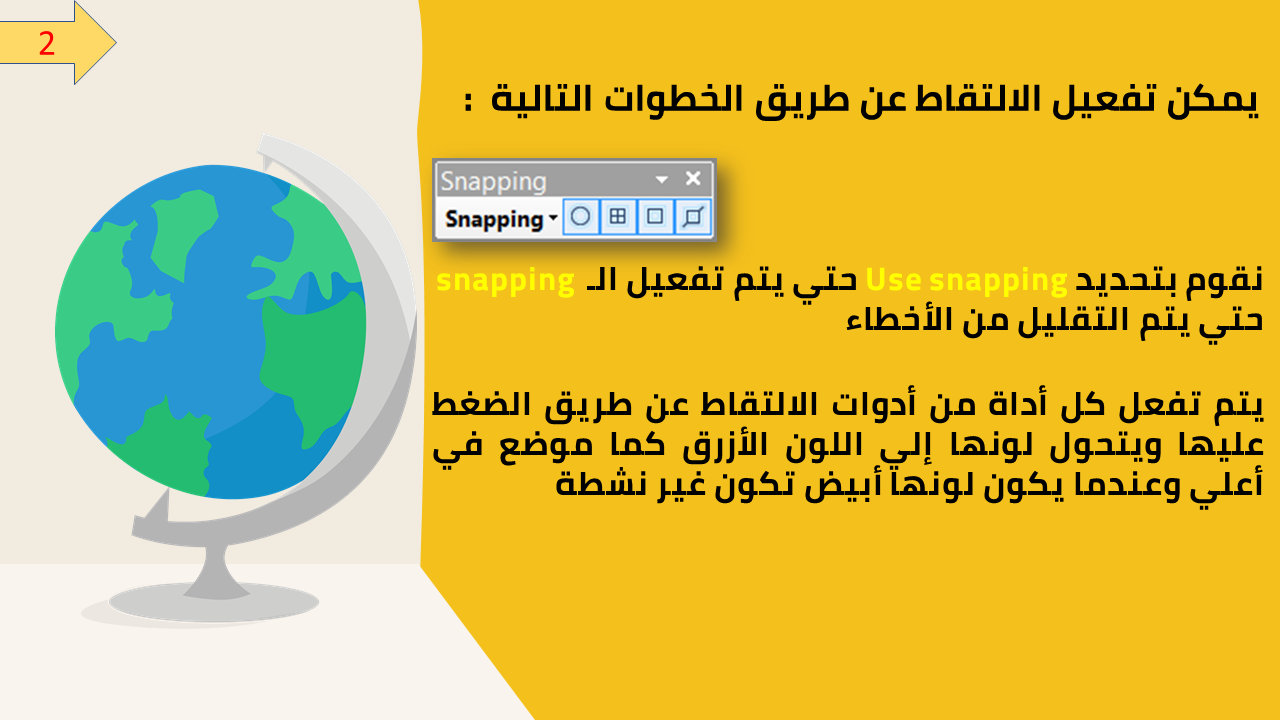 2

يمكن تفعيل الالتقاط عن طريق الخطوات التالية :

Snapping

Snapping

نقوم بتحديد Use snapping حتي يتم تفعيل الـ snapping حتي يتم التقليل من الأخطاء

يتم تفعل كل أداة من أدوات الالتقاط عن طريق الضغط عليها ويتحول لونها إلي اللون الأزرق كما موضع في أعلي وعندما يكون لونها أبيض تكون غير نشطة